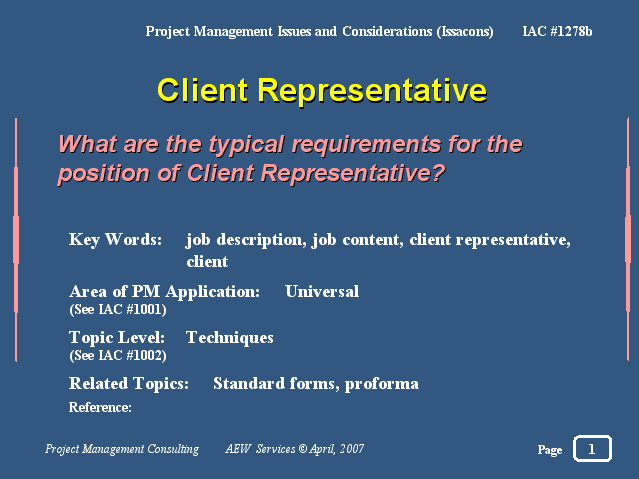 Project Management Issues and Considerations (Issacons) IAC #1278b

Client Representative

What are the typical requirements for the position of Client Representative?

Key Words: job description, job content, client representative, client

Area of PM Application: Universal
(See IAC #1001)

Topic Level: Techniques
(See IAC #1002)

Related Topics: Standard forms, proforma

Reference:

Project Management Consulting AEW Services © April, 2007 Page 1